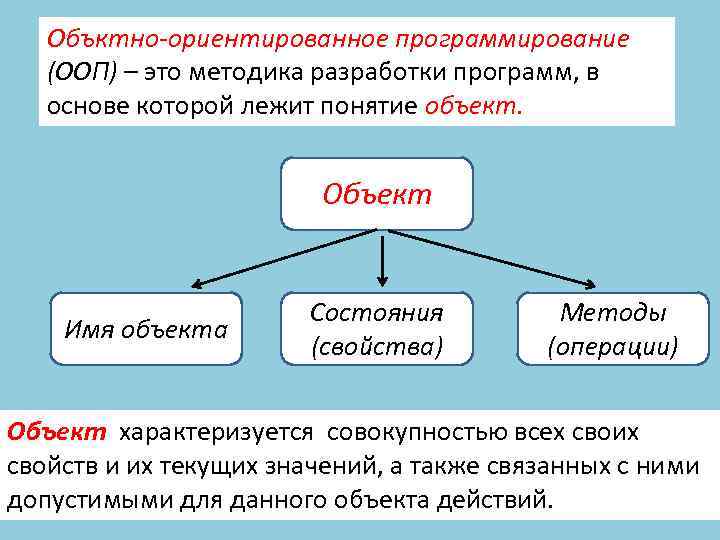 Объктно-ориентированное программирование (ООП) – это методика разработки программ, в основе которой лежит понятие объект.

Объект

Имя объекта

Состояния (свойства)

Методы (операции)

Объект характеризуется совокупностью всех своих свойств и их текущих значений, а также связанных с ними допустимыми для данного объекта действий.